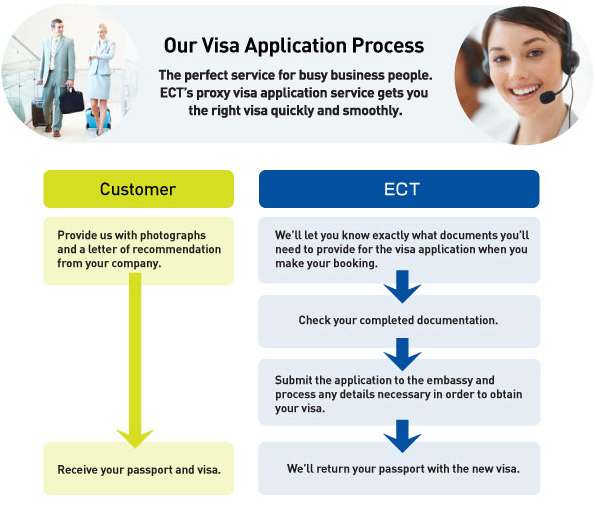 Our Visa Application Process

The perfect service for busy business people. ECT's proxy visa application service gets you the right visa quickly and smoothly.

Customer

Provide us with photographs and a letter of recommendation from your company.

Receive your passport and visa.

ECT

We'll let you know exactly what documents you'll need to provide for the visa application when you make your booking.

Check your completed documentation.

Submit the application to the embassy and process any details necessary in order to obtain your visa.

We'll return your passport with the new visa.